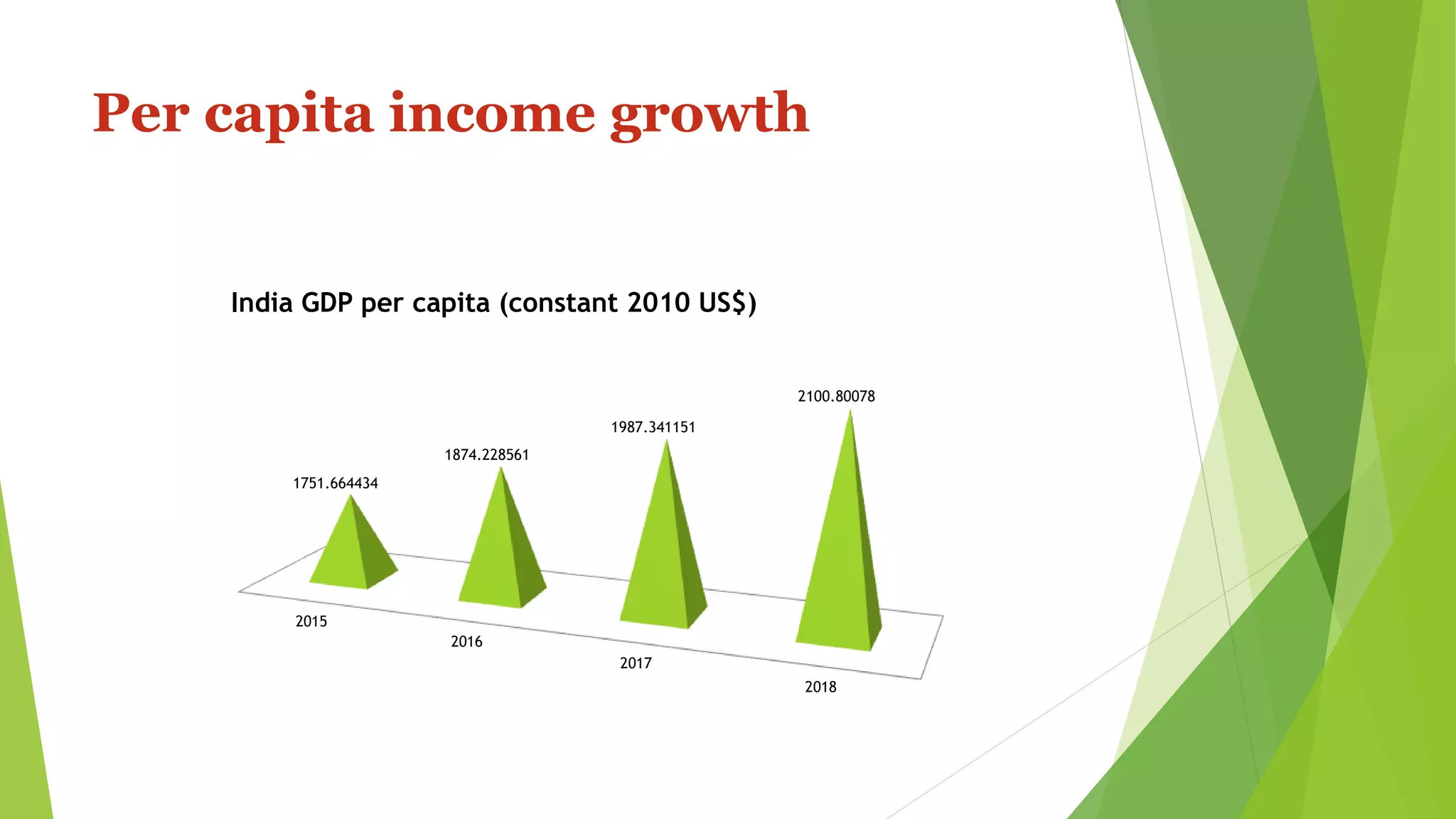 Per capita income growth

India GDP per capita (constant 2010 US$)

1751.664434
1874.228561
1987.341151
2100.80078

2015
2016
2017
2018